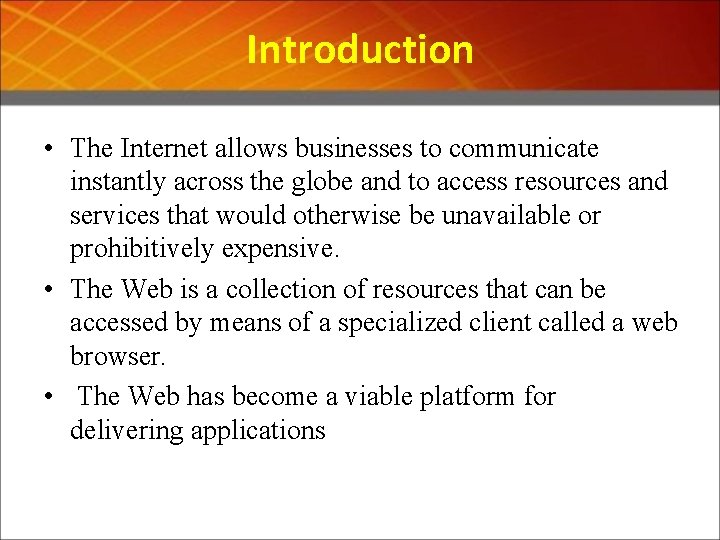 Introduction

• The Internet allows businesses to communicate instantly across the globe and to access resources and services that would otherwise be unavailable or prohibitively expensive.

• The Web is a collection of resources that can be accessed by means of a specialized client called a web browser.

• The Web has become a viable platform for delivering applications